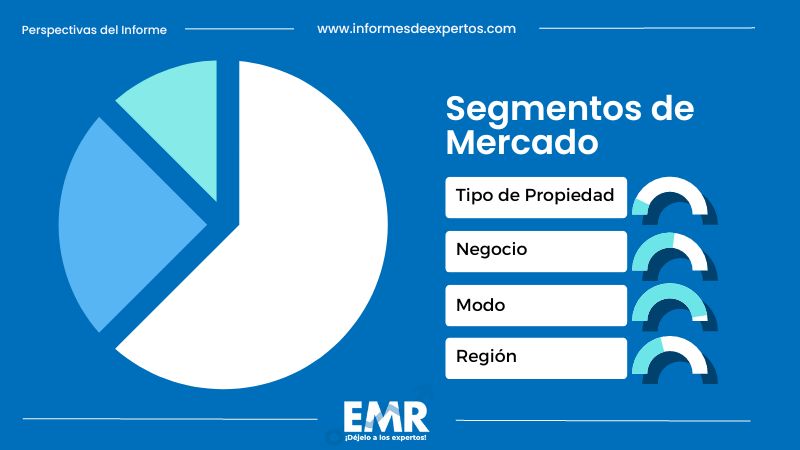 Perspectivas del Informe

www.informesdeexpertos.com

Segmentos de Mercado

Tipo de Propiedad

Negocio

Modo

Región

EMR
¡Déjelo a los expertos!